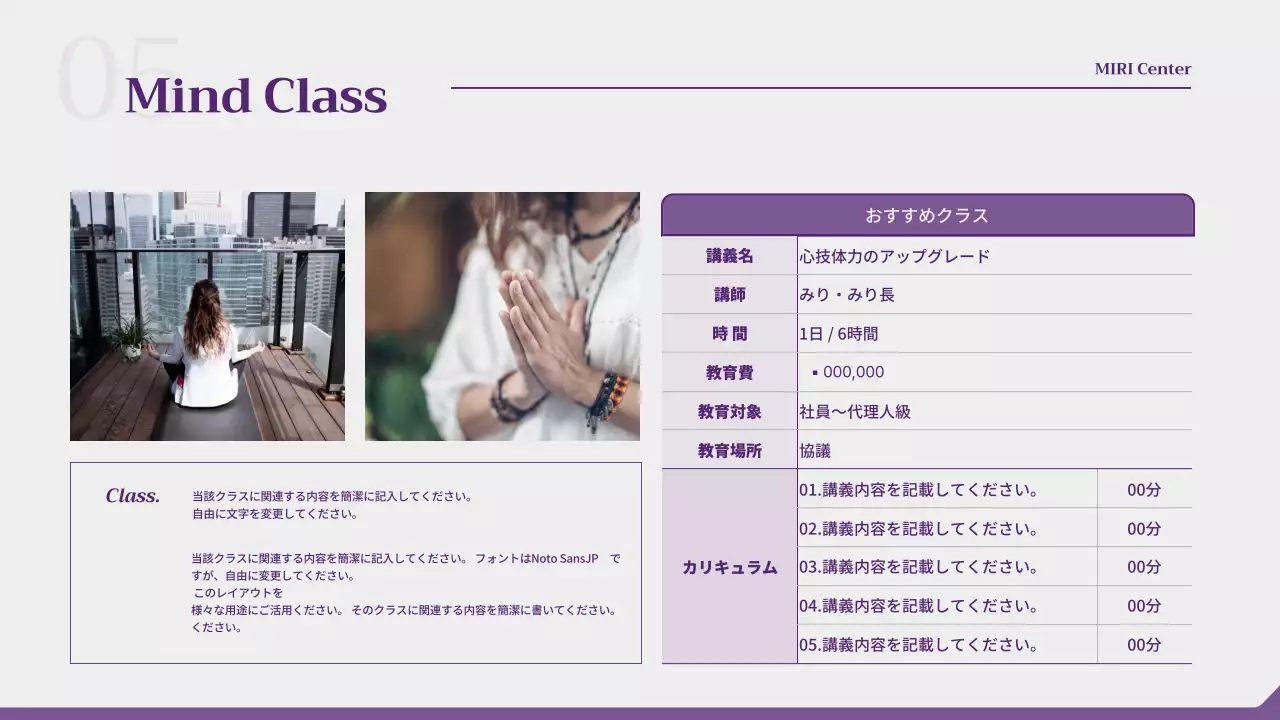 05
Mind Class

MIRI Center

Class.

当該クラスに関連する内容を簡潔に記入してください。
自由に文字を変更してください。

当該クラスに関連する内容を簡潔に記入してください。 フォントはNoto SansJP ですが、自由に変更してください。
このレイアウトを
様々な用途にご活用ください。 そのクラスに関連する内容を簡潔に書いてください。
ください。

| おすすめクラス | | |
|---|---|---|
| 講義名 | 心技体力のアップグレード | |
| 講師 | みり・みり長 | |
| 時 間 | 1日 / 6時間 | |
| 教育費 | ▪ 000,000 | |
| 教育対象 | 社員〜代理人級 | |
| 教育場所 | 協議 | |
| カリキュラム | 01.講義内容を記載してください。 | 00分 |
| | 02.講義内容を記載してください。 | 00分 |
| | 03.講義内容を記載してください。 | 00分 |
| | 04.講義内容を記載してください。 | 00分 |
| | 05.講義内容を記載してください。 | 00分 |